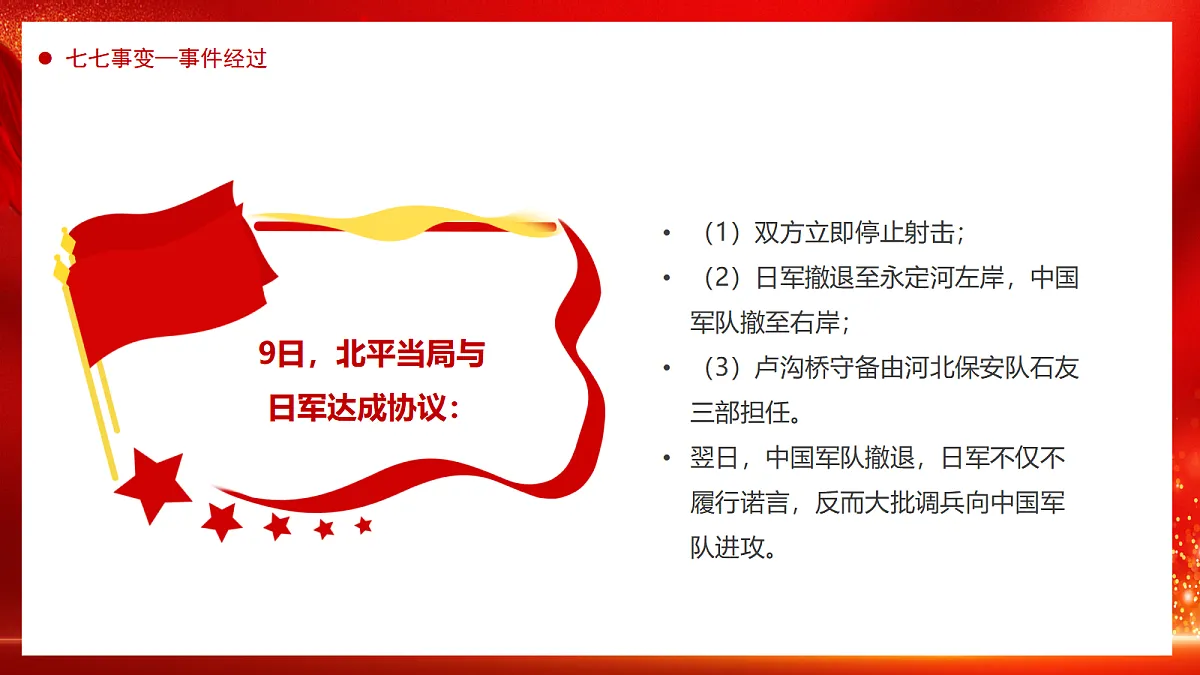 七七事变—事件经过

9日，北平当局与日军达成协议：

• （1）双方立即停止射击；
• （2）日军撤退至永定河左岸，中国军队撤至右岸；
• （3）卢沟桥守备由河北保安队石友三部担任。
• 翌日，中国军队撤退，日军不仅不履行诺言，反而大批调兵向中国军队进攻。